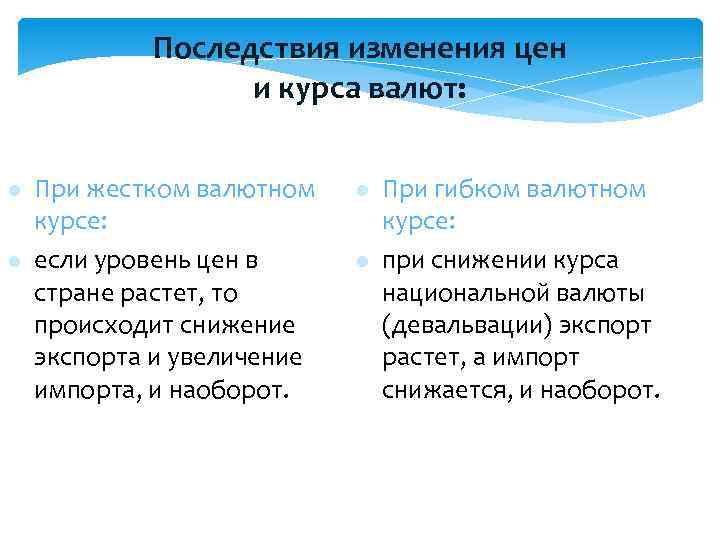 Последствия изменения цен и курса валют:

При жестком валютном курсе:

если уровень цен в стране растет, то происходит снижение экспорта и увеличение импорта, и наоборот.

При гибком валютном курсе:

при снижении курса национальной валюты (девальвации) экспорт растет, а импорт снижается, и наоборот.